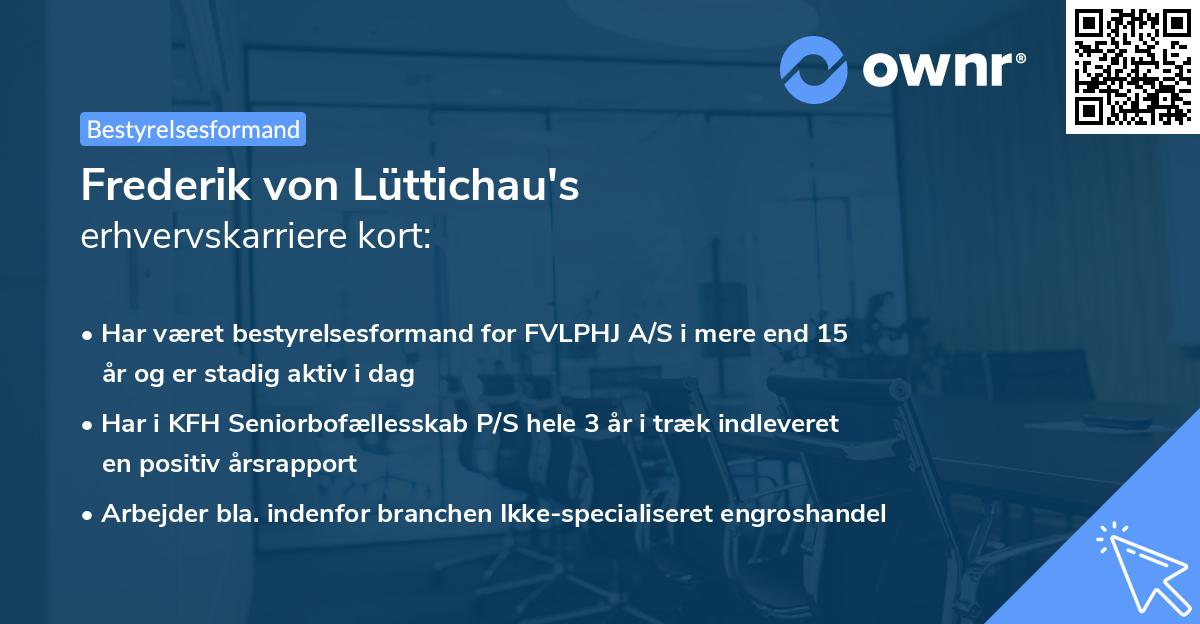 ownr®

Bestyrelsesformand

Frederik von Lüttichau's
erhvervskarriere kort:

• Har været bestyrelsesformand for FVLPHJ A/S i mere end 15 år og er stadig aktiv i dag
• Har i KFH Seniorbofællesskab P/S hele 3 år i træk indleveret en positiv årsrapport
• Arbejder bla. indenfor branchen Ikke-specialiseret engroshandel